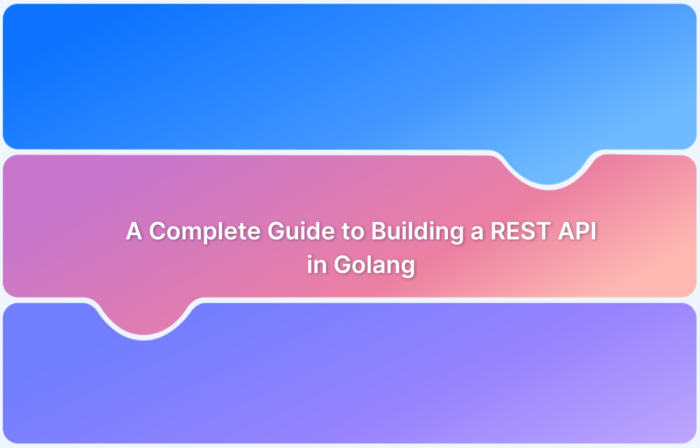 A Complete Guide to Building a REST API in Golang